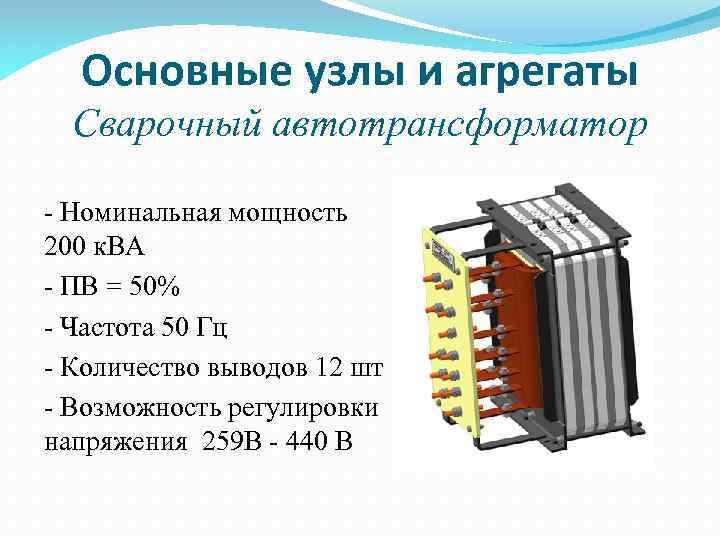 Основные узлы и агрегаты
Сварочный автотрансформатор

- Номинальная мощность 200 кВА

- ПВ = 50%

- Частота 50 Гц

- Количество выводов 12 шт

- Возможность регулировки напряжения 259В - 440 В